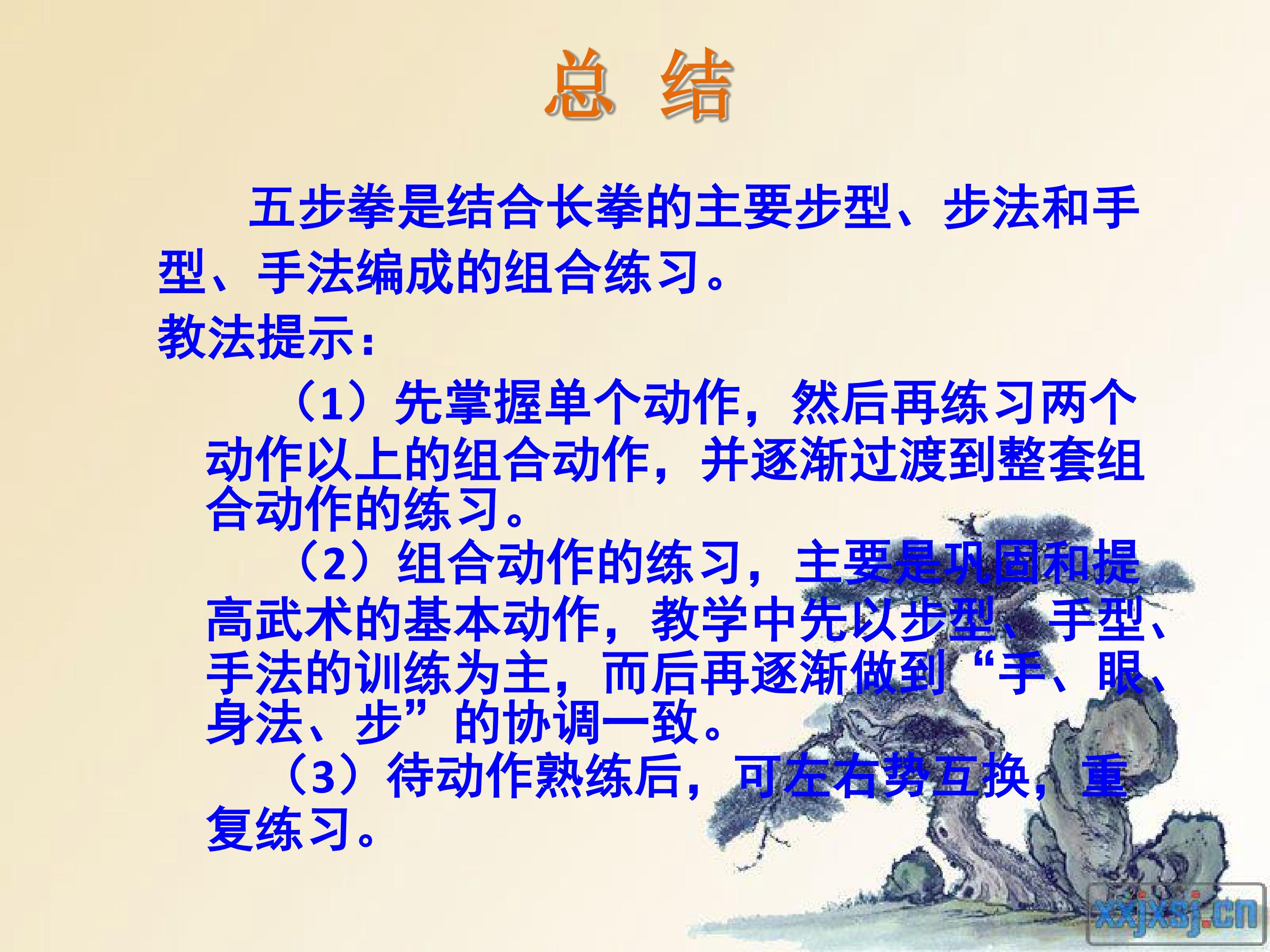 总 结

五步拳是结合长拳的主要步型、步法和手型、手法编成的组合练习。

教法提示：

（1）先掌握单个动作，然后再练习两个动作以上的组合动作，并逐渐过渡到整套组合动作的练习。

（2）组合动作的练习，主要是巩固和提高武术的基本动作，教学中先以步型、手型、手法的训练为主，而后再逐渐做到“手、眼、身法、步”的协调一致。

（3）待动作熟练后，可左右势互换，重复练习。

xxjxsj.cn